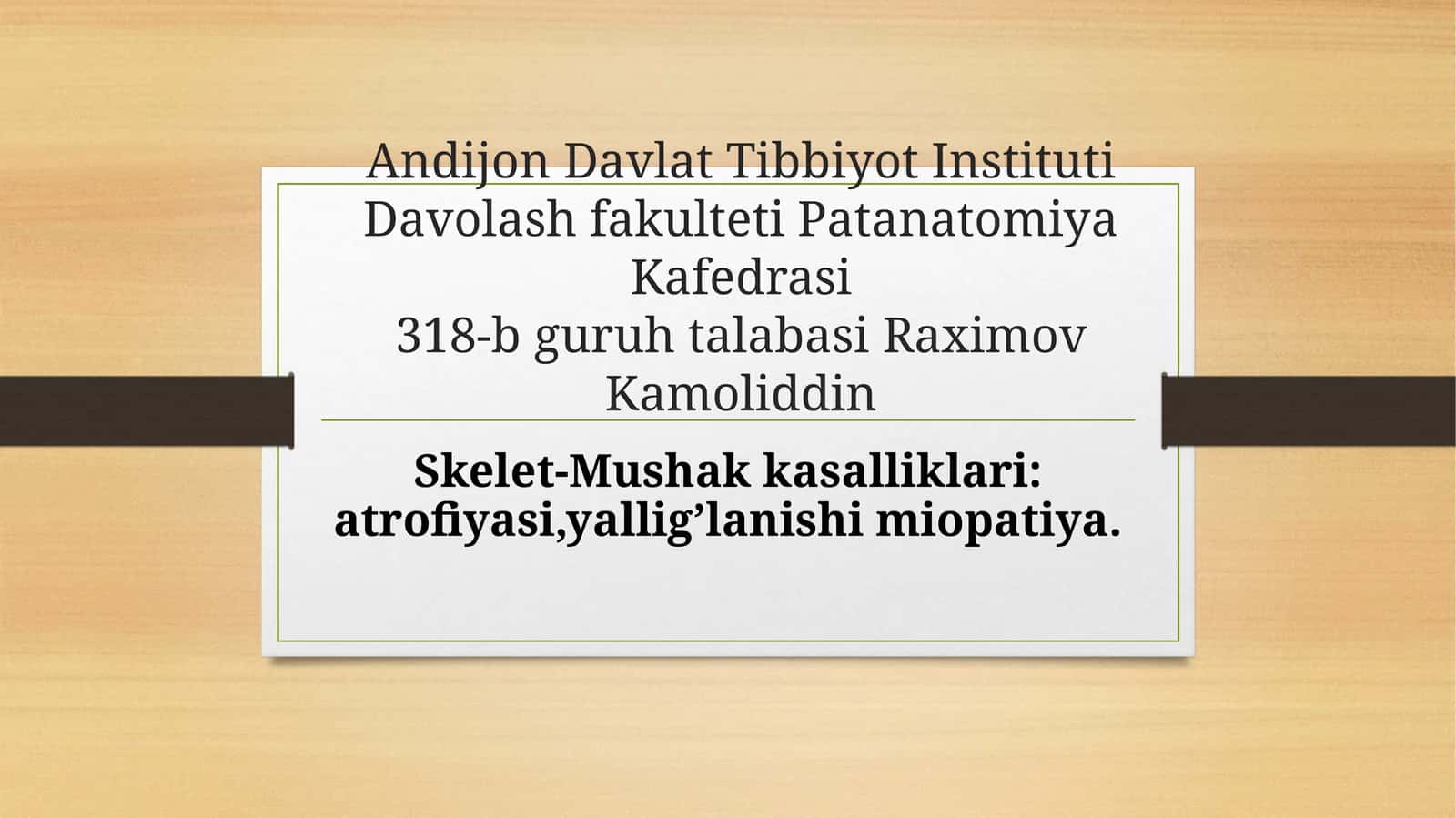 Andijon Davlat Tibbiyot Instituti Davolash fakulteti Patanatomiya Kafedrasi
318-b guruh talabasi Raximov Kamoliddin

Skelet-Mushak kasalliklari: atrofiyasi,yallig’lanishi miopatiya.